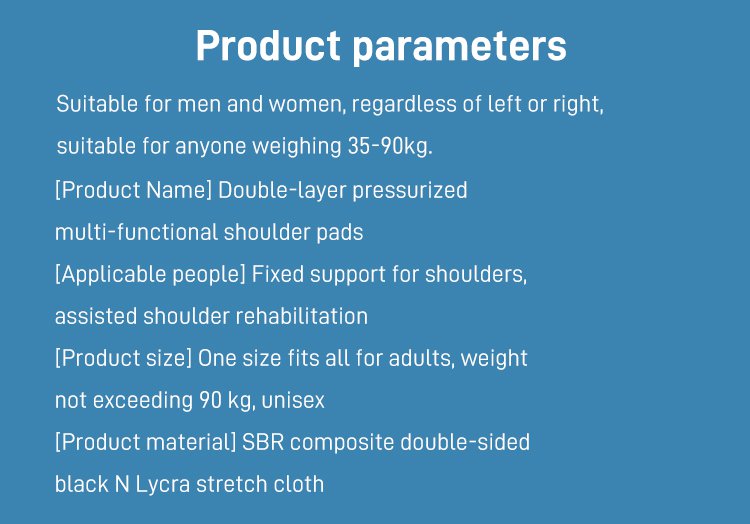 Product parameters

Suitable for men and women, regardless of left or right, suitable for anyone weighing 35-90kg.

[Product Name] Double-layer pressurized multi-functional shoulder pads

[Applicable people] Fixed support for shoulders, assisted shoulder rehabilitation

[Product size] One size fits all for adults, weight not exceeding 90 kg, unisex

[Product material] SBR composite double-sided black N Lycra stretch cloth